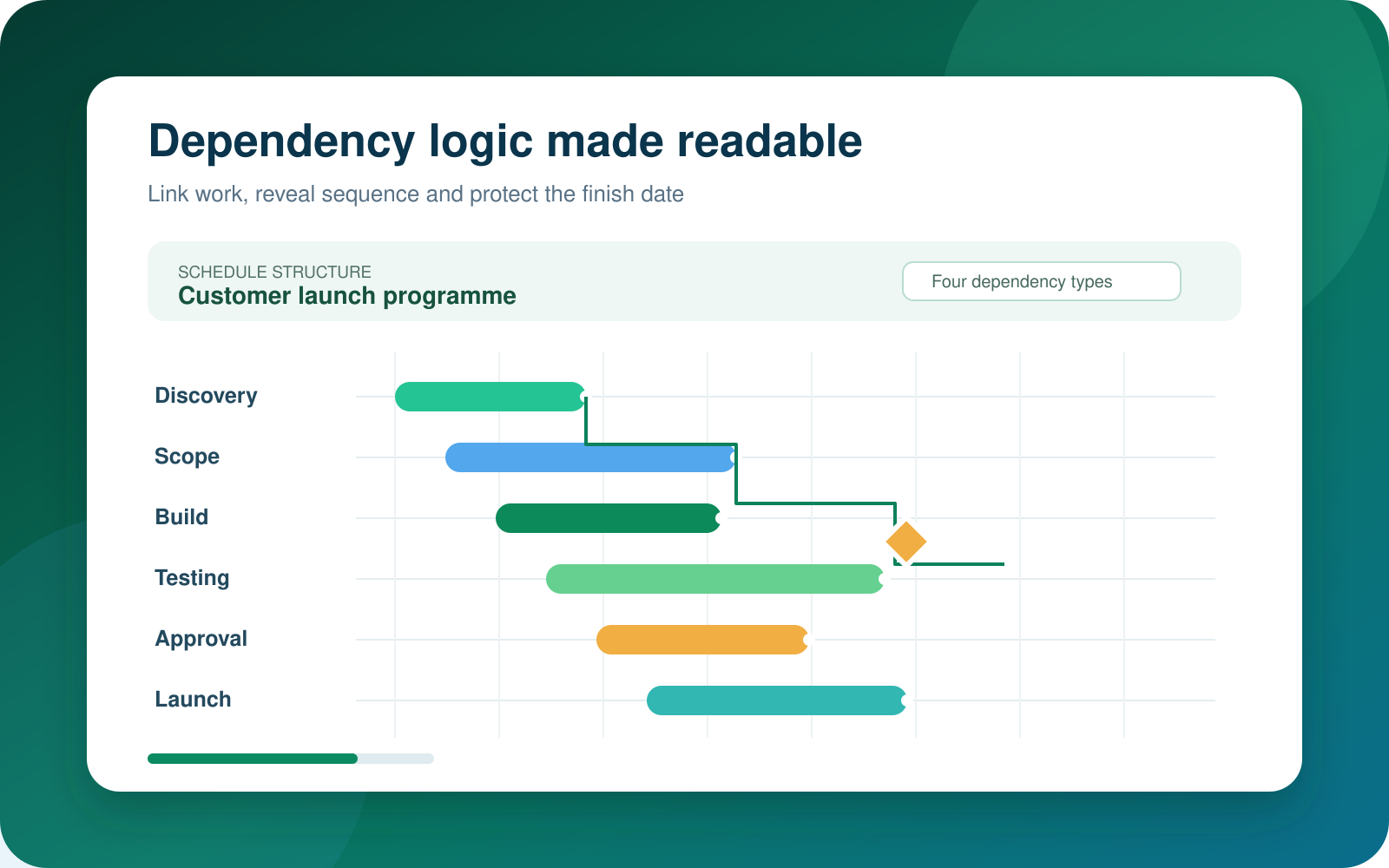 Dependency logic made readable

Link work, reveal sequence and protect the finish date

SCHEDULE STRUCTURE
Customer launch programme

Four dependency types

Discovery
Scope
Build
Testing
Approval
Launch